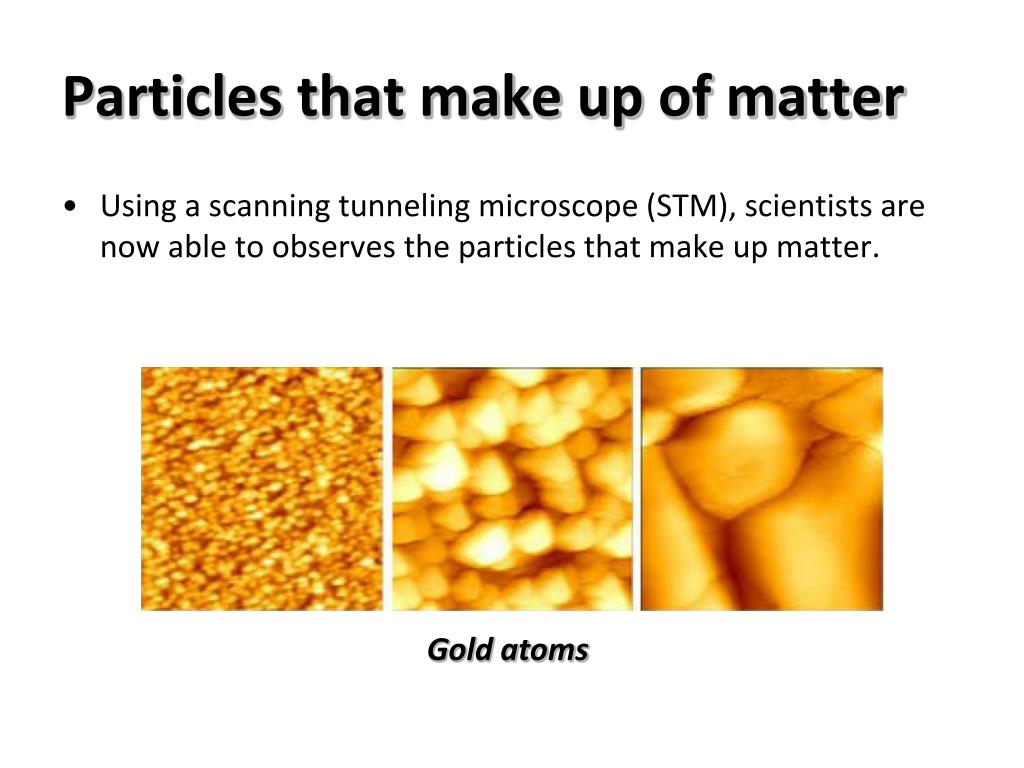 Particles that make up of matter

• Using a scanning tunneling microscope (STM), scientists are now able to observes the particles that make up matter.

Gold atoms